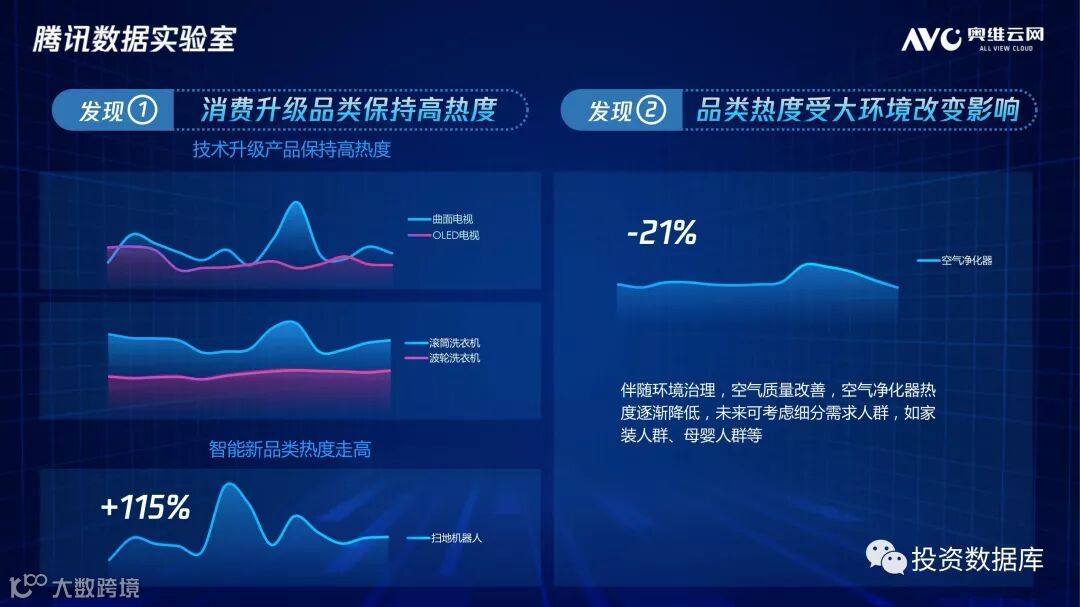 腾讯数据实验室

AVC 奥维云网 ALL VIEW CLOUD

发现① 消费升级品类保持高热度

技术升级产品保持高热度

曲面电视
OLED电视

滚筒洗衣机
波轮洗衣机

智能新品类热度走高

+115%

扫地机器人

发现② 品类热度受大环境改变影响

-21%

空气净化器

伴随环境治理，空气质量改善，空气净化器热度逐渐降低，未来可考虑细分需求人群，如家装人群、母婴人群等

投资数据库

大数跨境